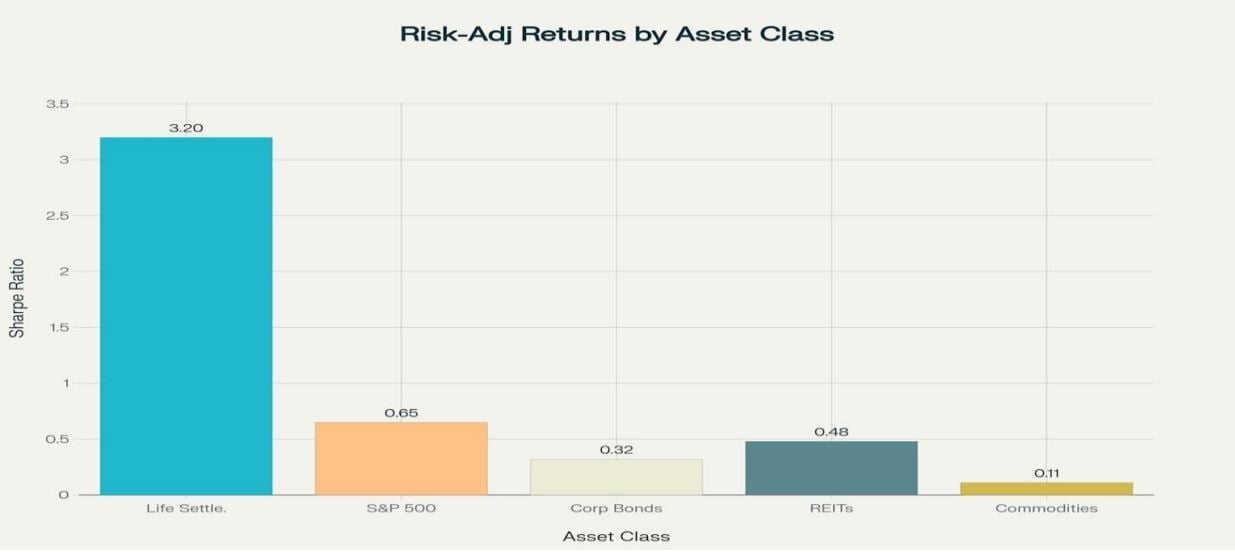 Risk-Adj Returns by Asset Class

Sharpe Ratio

3.5
3
2.5
2
1.5
1
0.5
0

3.20
0.65
0.32
0.48
0.11

Life Settle.
S&P 500
Corp Bonds
REITs
Commodities

Asset Class